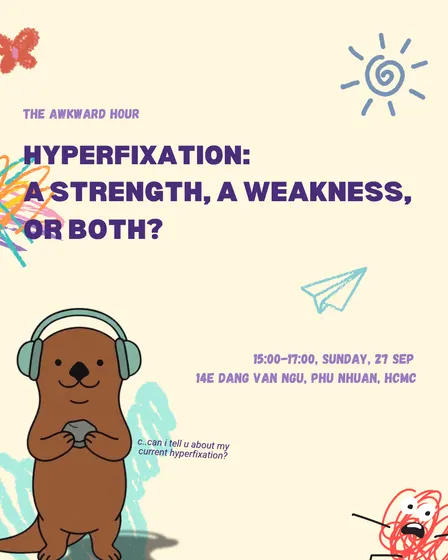 THE AWKWARD HOUR

HYPERFIXATION: A STRENGTH, A WEAKNESS, OR BOTH?

15:00-17:00, SUNDAY, 27 SEP
14E DANG VAN NGU, PHU NHUAN, HCMC

c..can i tell u about my current hyperfixation?